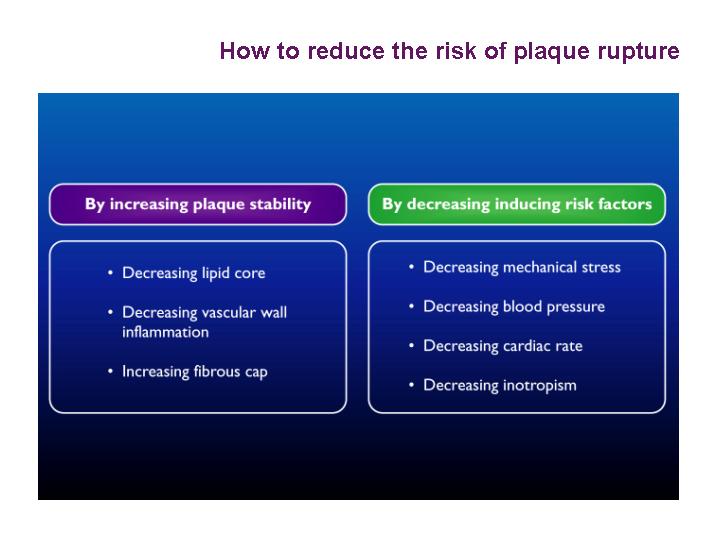 How to reduce the risk of plaque rupture

By increasing plaque stability

• Decreasing lipid core
• Decreasing vascular wall inflammation
• Increasing fibrous cap

By decreasing inducing risk factors

• Decreasing mechanical stress
• Decreasing blood pressure
• Decreasing cardiac rate
• Decreasing inotropism